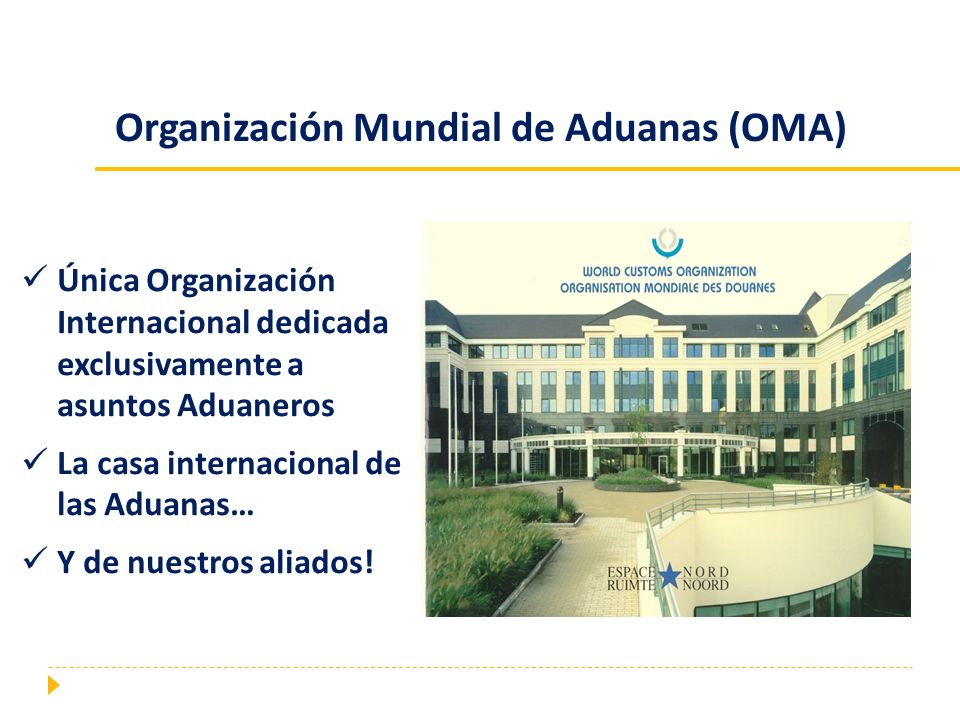 Organización Mundial de Aduanas (OMA)

✓ Única Organización Internacional dedicada exclusivamente a asuntos Aduaneros

✓ La casa internacional de las Aduanas…

✓ Y de nuestros aliados!

WORLD CUSTOMS ORGANIZATION
ORGANISATION MONDIALE DES DOUANES

ESPACE NORD
RUIMTE NOORD